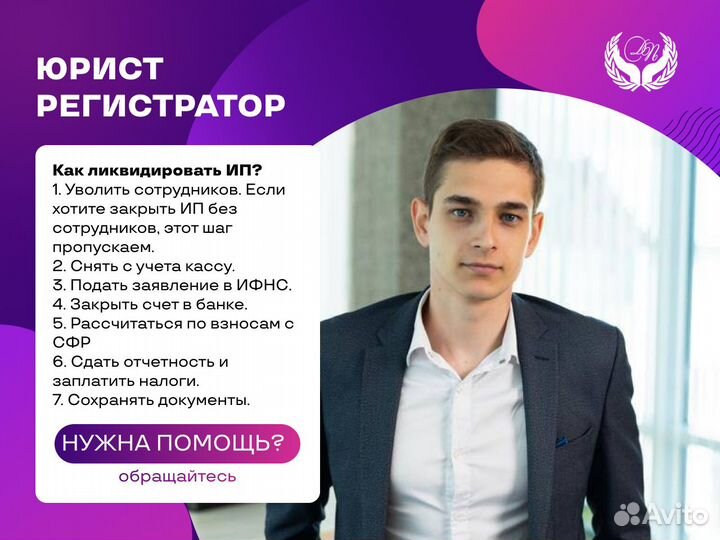 ЮРИСТ
РЕГИСТРАТОР

Как ликвидировать ИП?
1. Уволить сотрудников. Если хотите закрыть ИП без сотрудников, этот шаг пропускаем.
2. Снять с учета кассу.
3. Подать заявление в ИФНС.
4. Закрыть счет в банке.
5. Рассчитаться по взносам с СФР
6. Сдать отчетность и заплатить налоги.
7. Сохранять документы.

НУЖНА ПОМОЩЬ?
обращайтесь

Avito